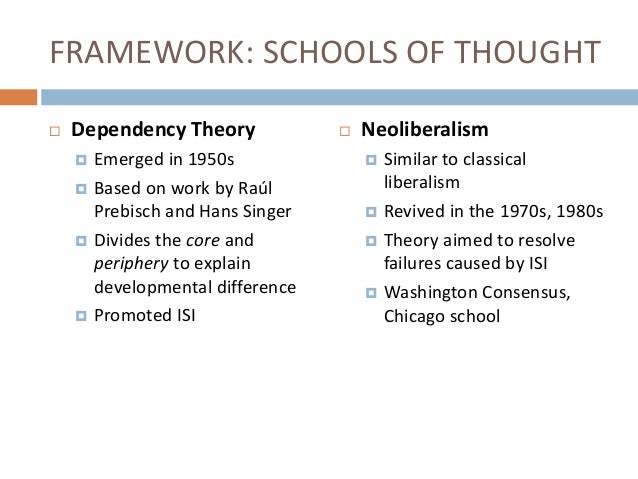 FRAMEWORK: SCHOOLS OF THOUGHT

Dependency Theory
Emerged in 1950s
Based on work by Raúl Prebisch and Hans Singer
Divides the core and periphery to explain developmental difference
Promoted ISI

Neoliberalism
Similar to classical liberalism
Revived in the 1970s, 1980s
Theory aimed to resolve failures caused by ISI
Washington Consensus, Chicago school